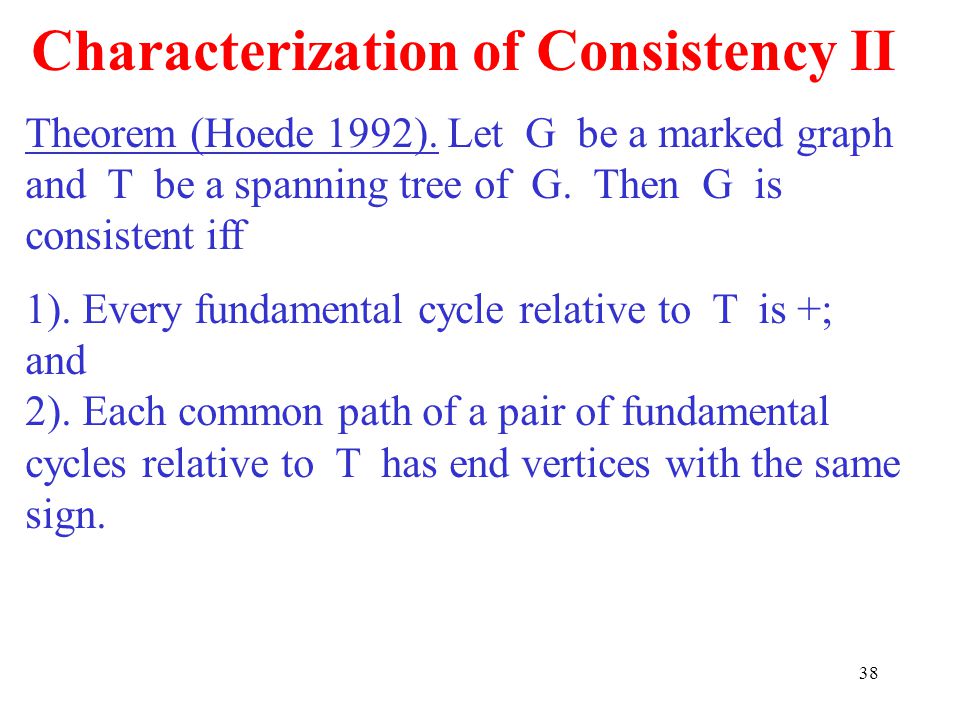 Characterization of Consistency II

Theorem (Hoede 1992). Let G be a marked graph and T be a spanning tree of G. Then G is consistent iff

1). Every fundamental cycle relative to T is +; and
2). Each common path of a pair of fundamental cycles relative to T has end vertices with the same sign.

38